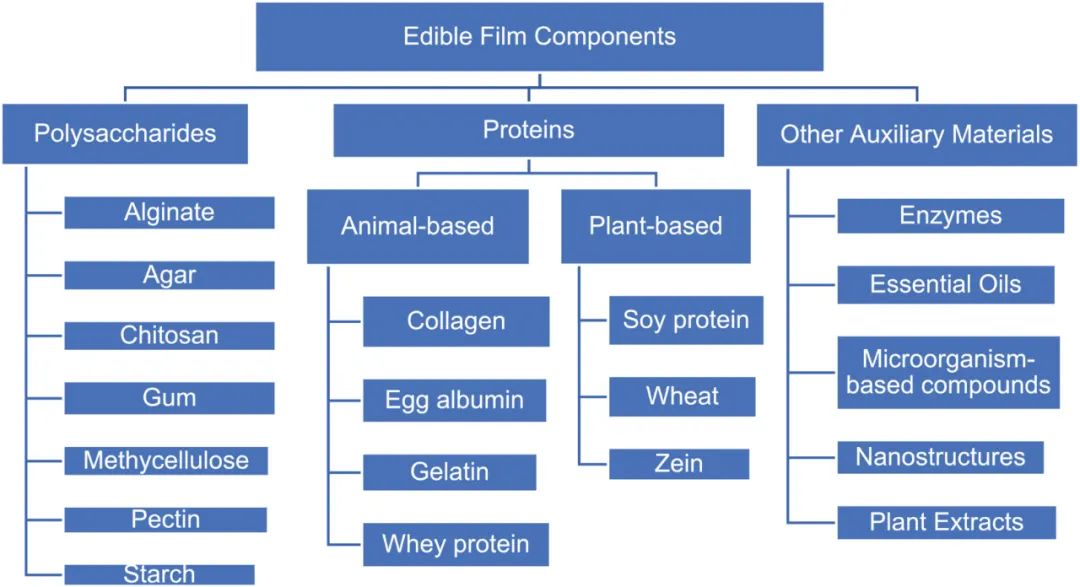 Edible Film Components

Polysaccharides

Alginate

Agar

Chitosan

Gum

Methycellulose

Pectin

Starch

Proteins

Animal-based

Collagen

Egg albumin

Gelatin

Whey protein

Plant-based

Soy protein

Wheat

Zein

Other Auxiliary Materials

Enzymes

Essential Oils

Microorganism-based compounds

Nanostructures

Plant Extracts